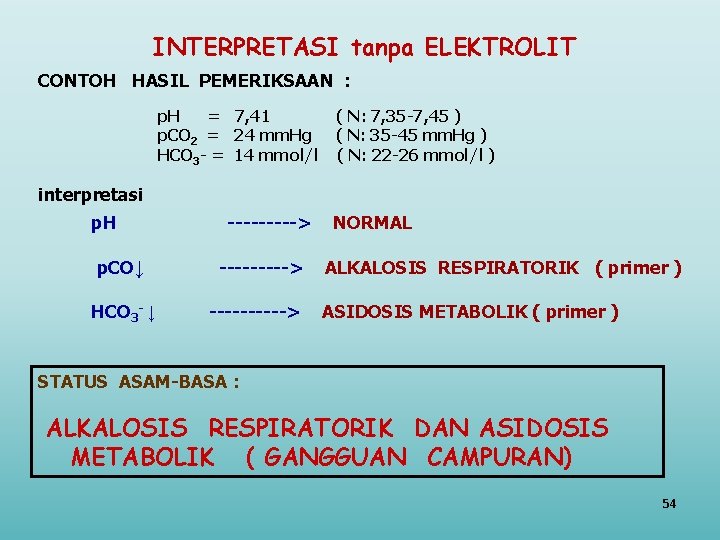 INTERPRETASI tanpa ELEKTROLIT

CONTOH HASIL PEMERIKSAAN :

pH = 7,41 ( N: 7,35-7,45 )
$pCO_2$ = 24 mmHg ( N: 35-45 mmHg )
$HCO_3$- = 14 mmol/l ( N: 22-26 mmol/l )

interpretasi

pH ---------> NORMAL

pCO↓ ---------> ALKALOSIS RESPIRATORIK ( primer )

$HCO_3^-$ ↓ ----------> ASIDOSIS METABOLIK ( primer )

STATUS ASAM-BASA :

ALKALOSIS RESPIRATORIK DAN ASIDOSIS METABOLIK ( GANGGUAN CAMPURAN)

54